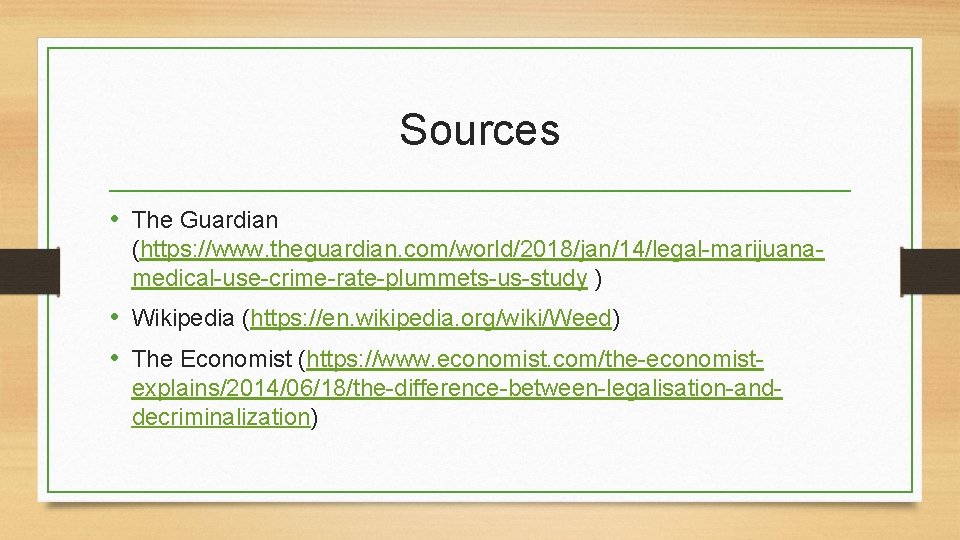 Sources

• The Guardian (https://www.theguardian.com/world/2018/jan/14/legal-marijuana-medical-use-crime-rate-plummets-us-study )

• Wikipedia (https://en.wikipedia.org/wiki/Weed)

• The Economist (https://www.economist.com/the-economist-explains/2014/06/18/the-difference-between-legalisation-and-decriminalization)